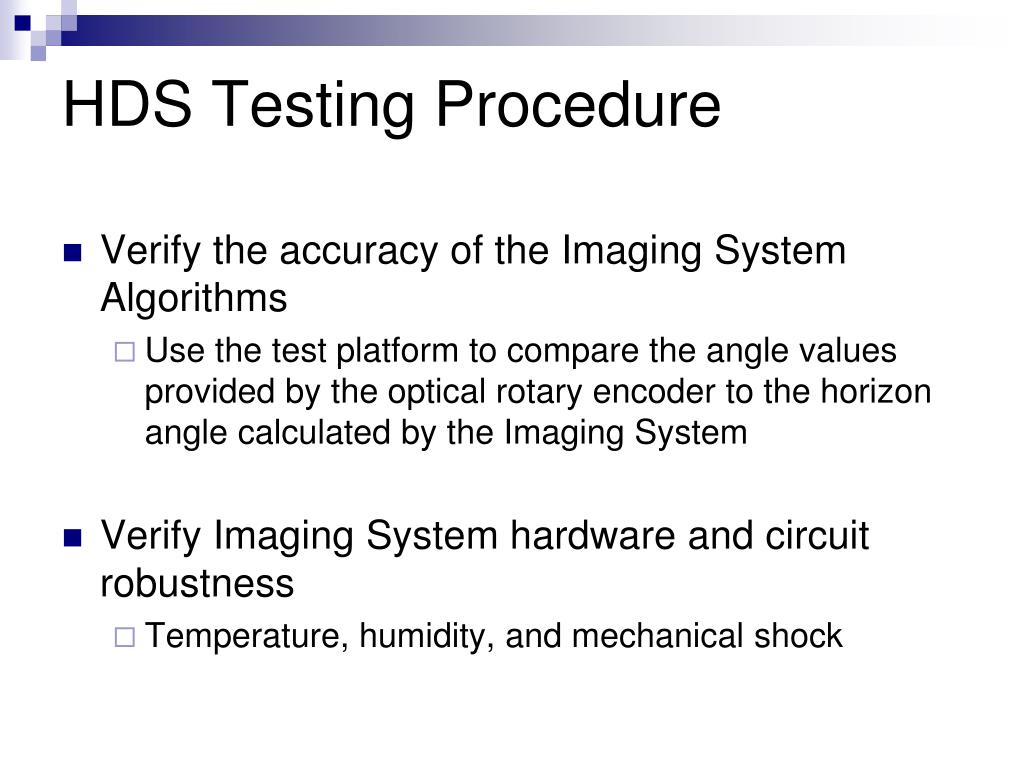 HDS Testing Procedure

Verify the accuracy of the Imaging System Algorithms

Use the test platform to compare the angle values provided by the optical rotary encoder to the horizon angle calculated by the Imaging System

Verify Imaging System hardware and circuit robustness

Temperature, humidity, and mechanical shock